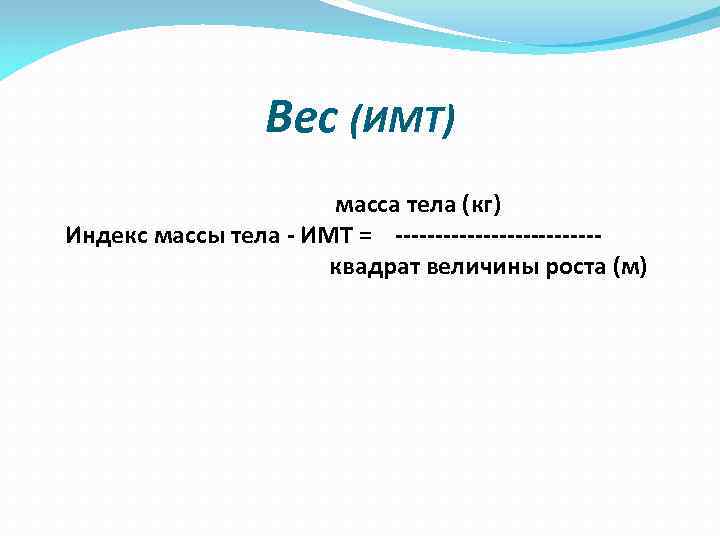 Вес (ИМТ)

масса тела (кг)
Индекс массы тела - ИМТ = --------------------------
квадрат величины роста (м)